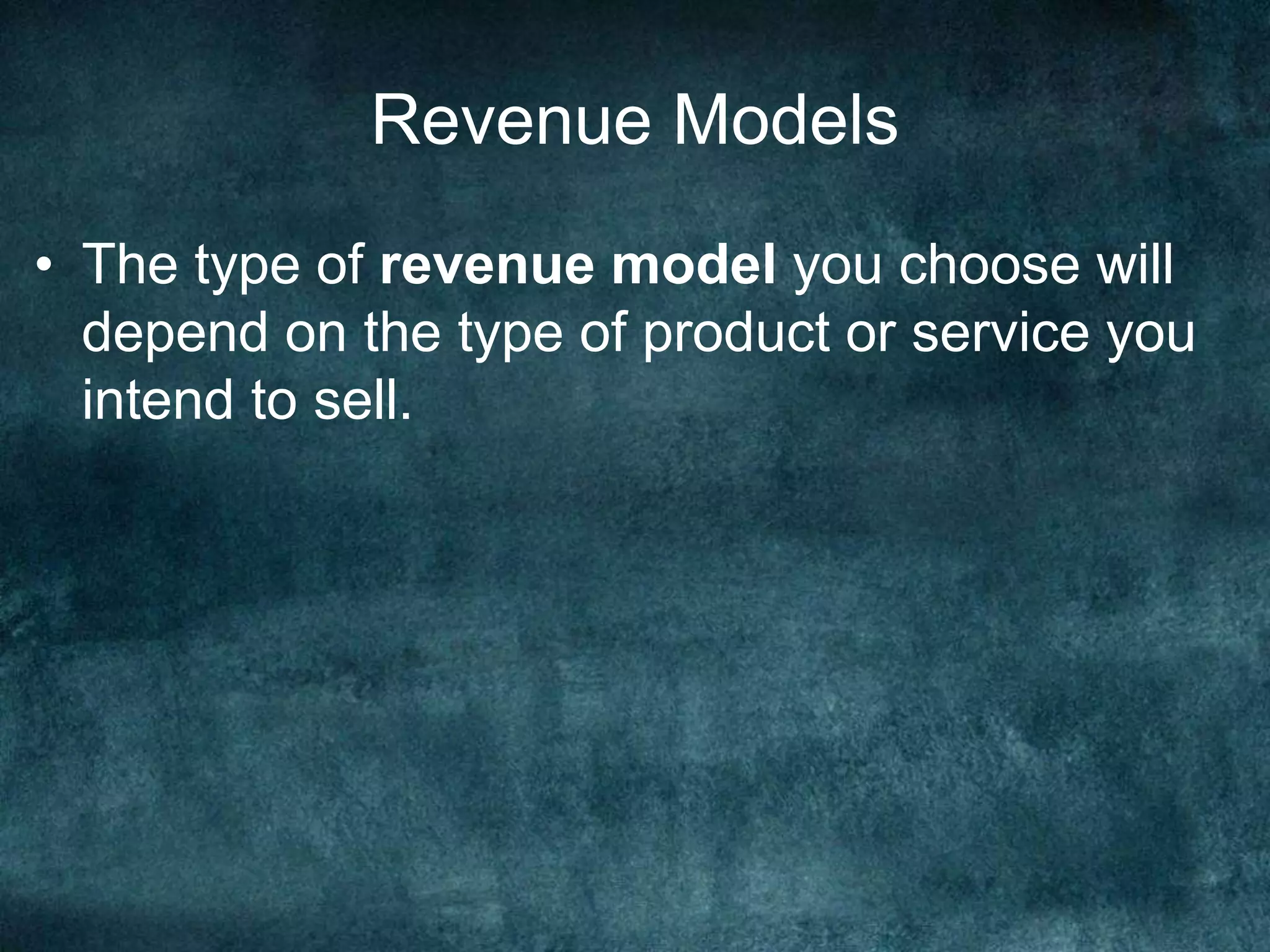 Revenue Models

• The type of revenue model you choose will depend on the type of product or service you intend to sell.